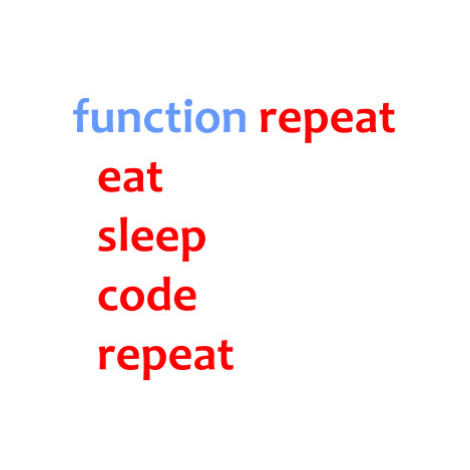 function repeat
eat
sleep
code
repeat